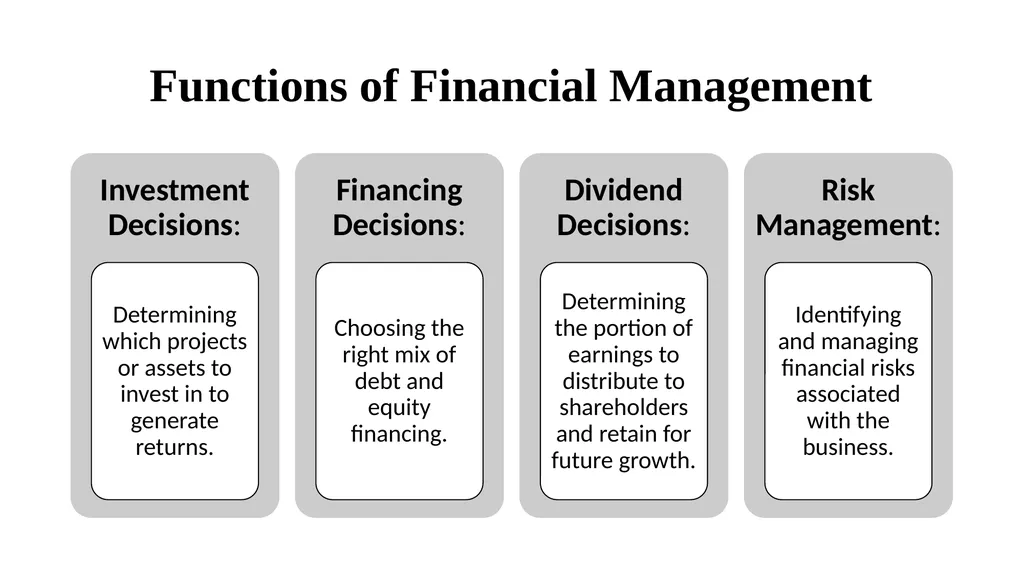 Functions of Financial Management

Investment Decisions:

Determining which projects or assets to invest in to generate returns.

Financing Decisions:

Choosing the right mix of debt and equity financing.

Dividend Decisions:

Determining the portion of earnings to distribute to shareholders and retain for future growth.

Risk Management:

Identifying and managing financial risks associated with the business.